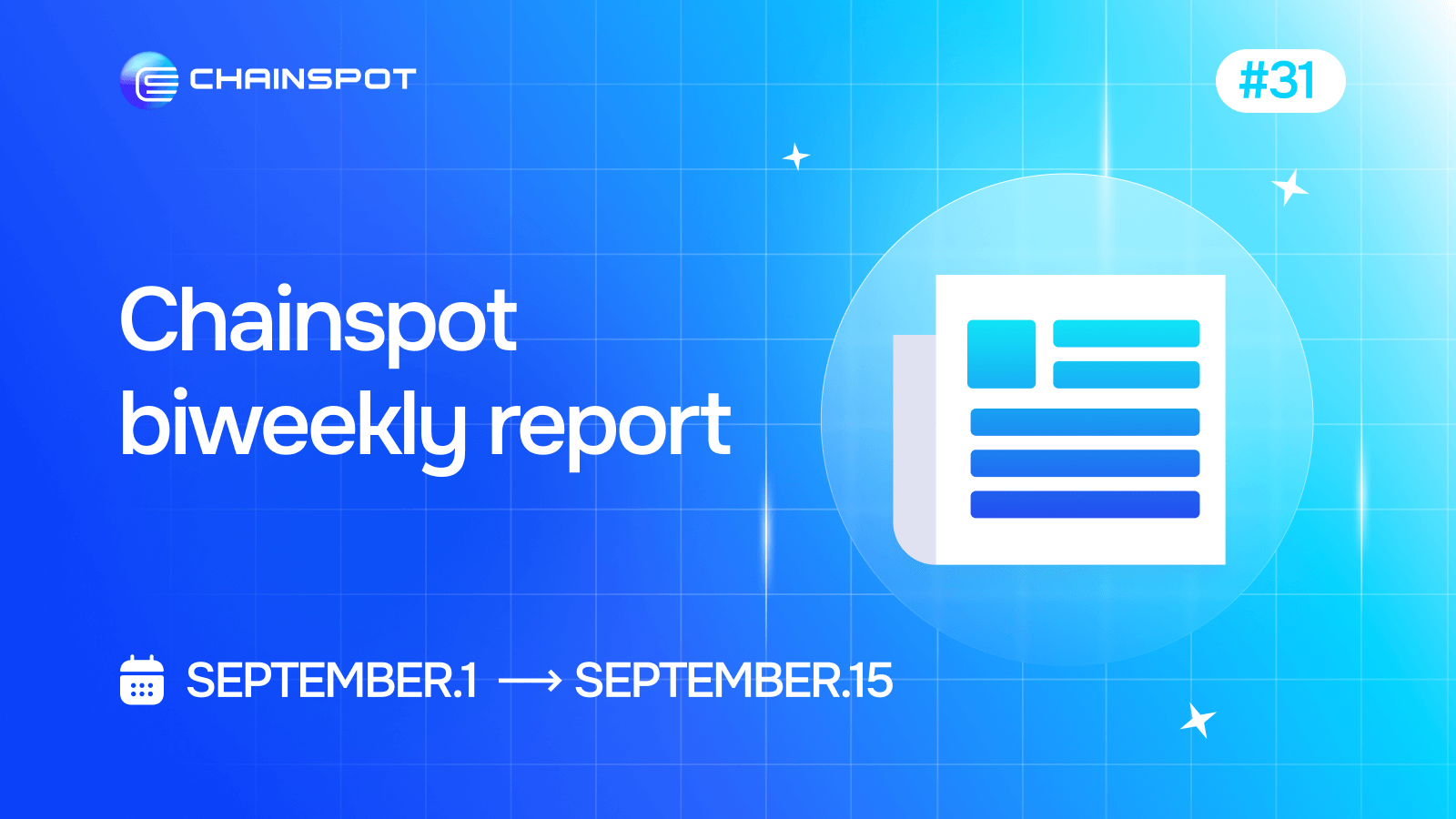 CHAINSPOT

#31

Chainspot biweekly report

SEPTEMBER.1 ⟶ SEPTEMBER.15